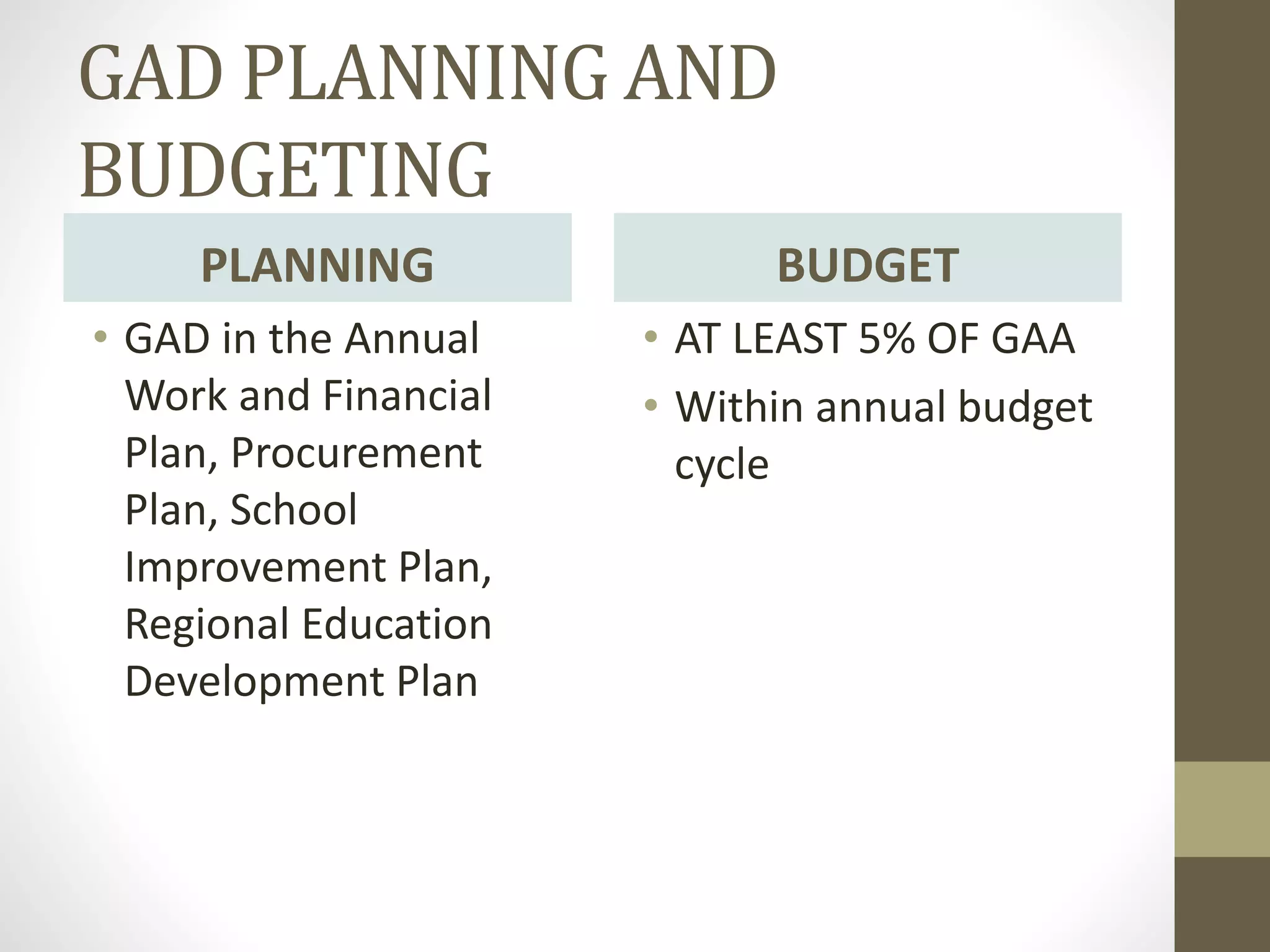 GAD PLANNING AND BUDGETING

PLANNING

• GAD in the Annual Work and Financial Plan, Procurement Plan, School Improvement Plan, Regional Education Development Plan

BUDGET

• AT LEAST 5% OF GAA
• Within annual budget cycle